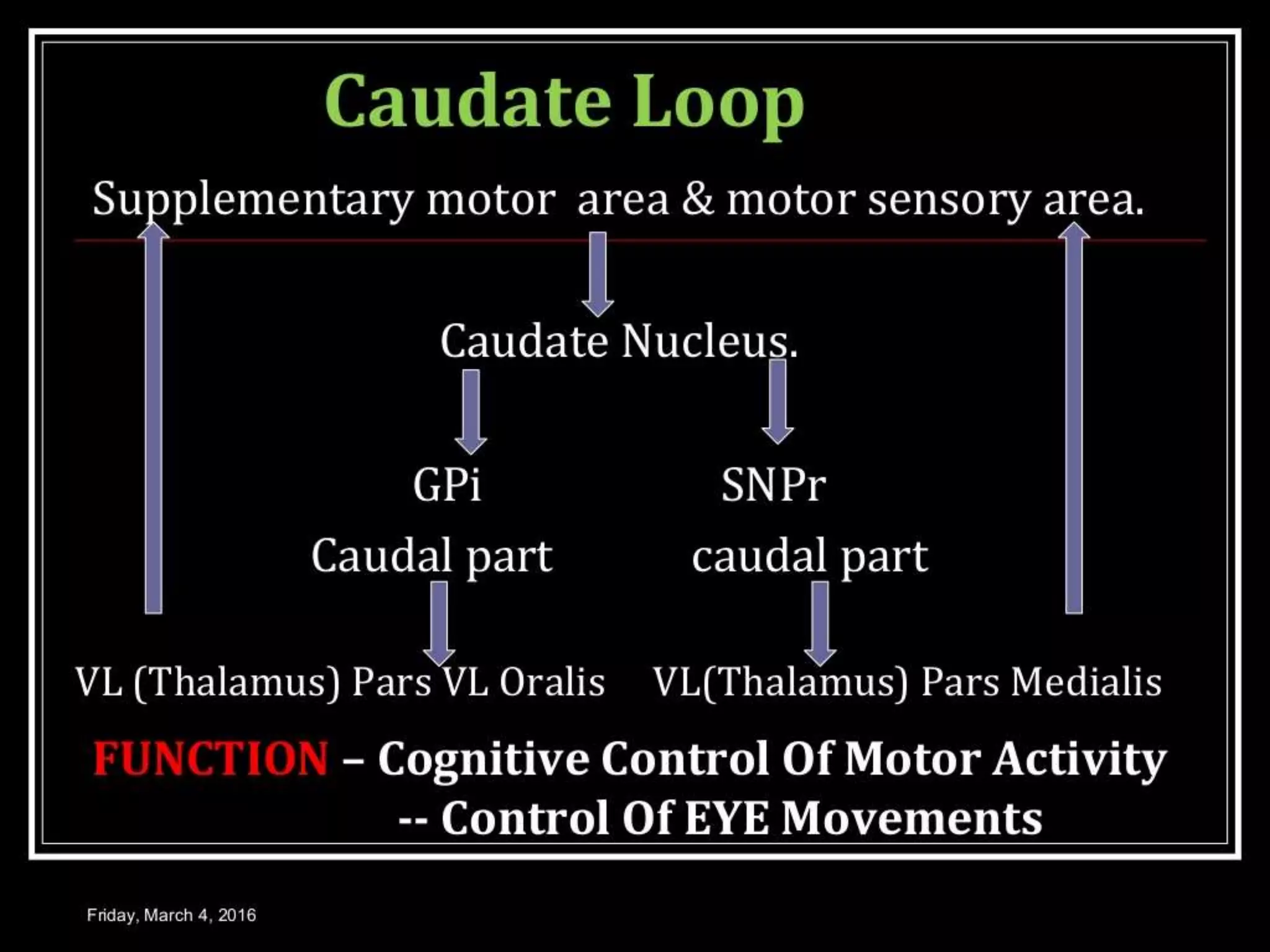 Caudate Loop

Supplementary motor area & motor sensory area.

Caudate Nucleus.

GPi

Caudal part

SNPr

caudal part

VL (Thalamus) Pars VL Oralis

VL(Thalamus) Pars Medialis

FUNCTION – Cognitive Control Of Motor Activity

-- Control Of EYE Movements

Friday, March 4, 2016